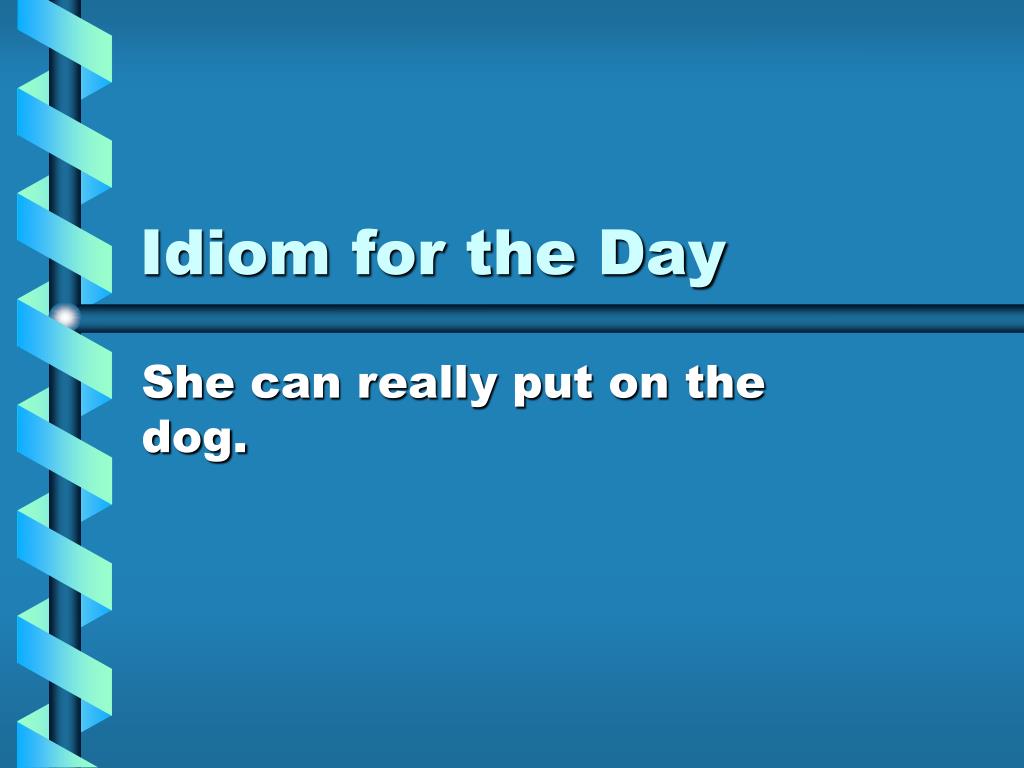 Idiom for the Day

She can really put on the dog.